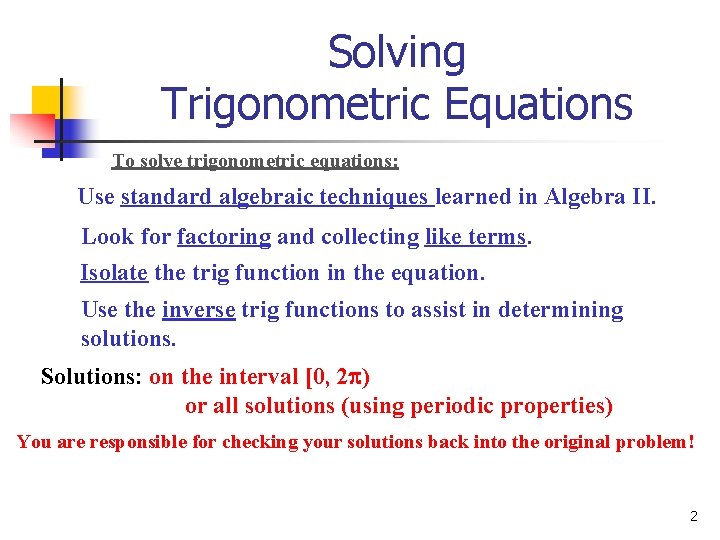 Solving
Trigonometric Equations

To solve trigonometric equations:

Use standard algebraic techniques learned in Algebra II.

Look for factoring and collecting like terms.

Isolate the trig function in the equation.

Use the inverse trig functions to assist in determining solutions.

Solutions: on the interval $[0, 2\pi)$
or all solutions (using periodic properties)

You are responsible for checking your solutions back into the original problem!

2